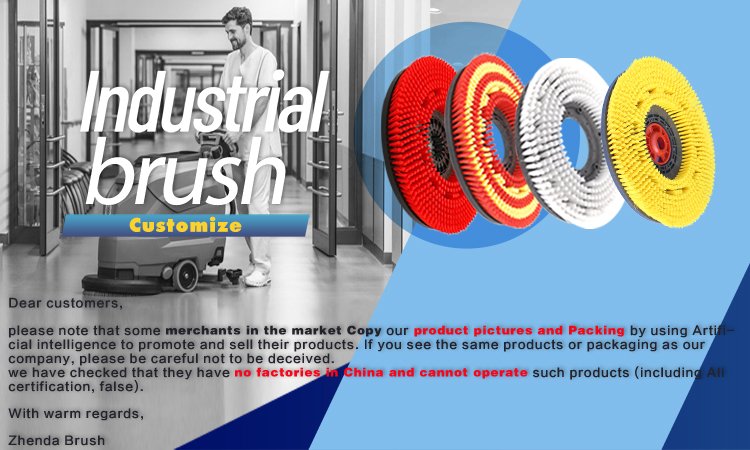 Industrial brush

Customize

Dear customers,

please note that some merchants in the market Copy our product pictures and Packing by using Artificial intelligence to promote and sell their products. If you see the same products or packaging as our company, please be careful not to be deceived.
we have checked that they have no factories in China and cannot operate such products (including All certification, false).

With warm regards,

Zhenda Brush